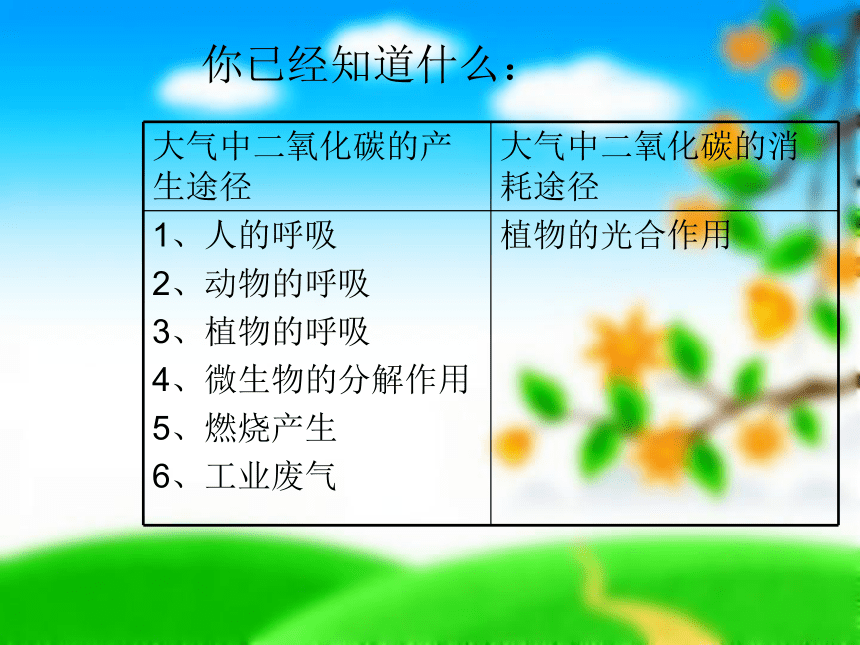 你已经知道什么：

| 大气中二氧化碳的产生途径 | 大气中二氧化碳的消耗途径 |
|---|---|
| 1、人的呼吸<br>2、动物的呼吸<br>3、植物的呼吸<br>4、微生物的分解作用<br>5、燃烧产生<br>6、工业废气 | 植物的光合作用 |